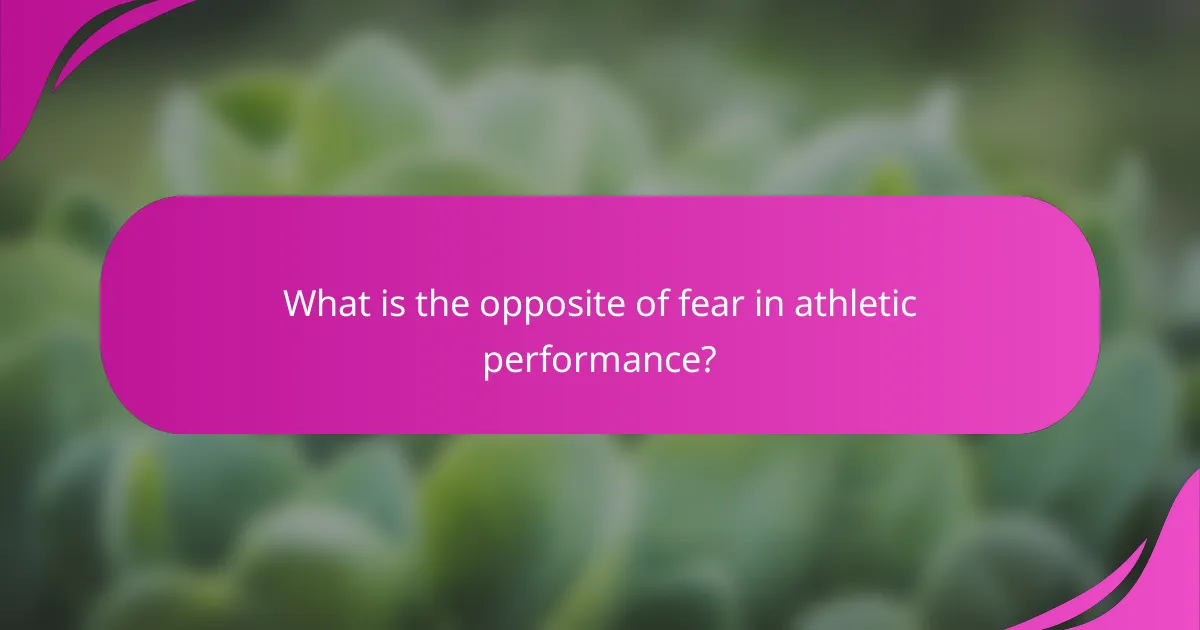 What is the opposite of fear in athletic performance?